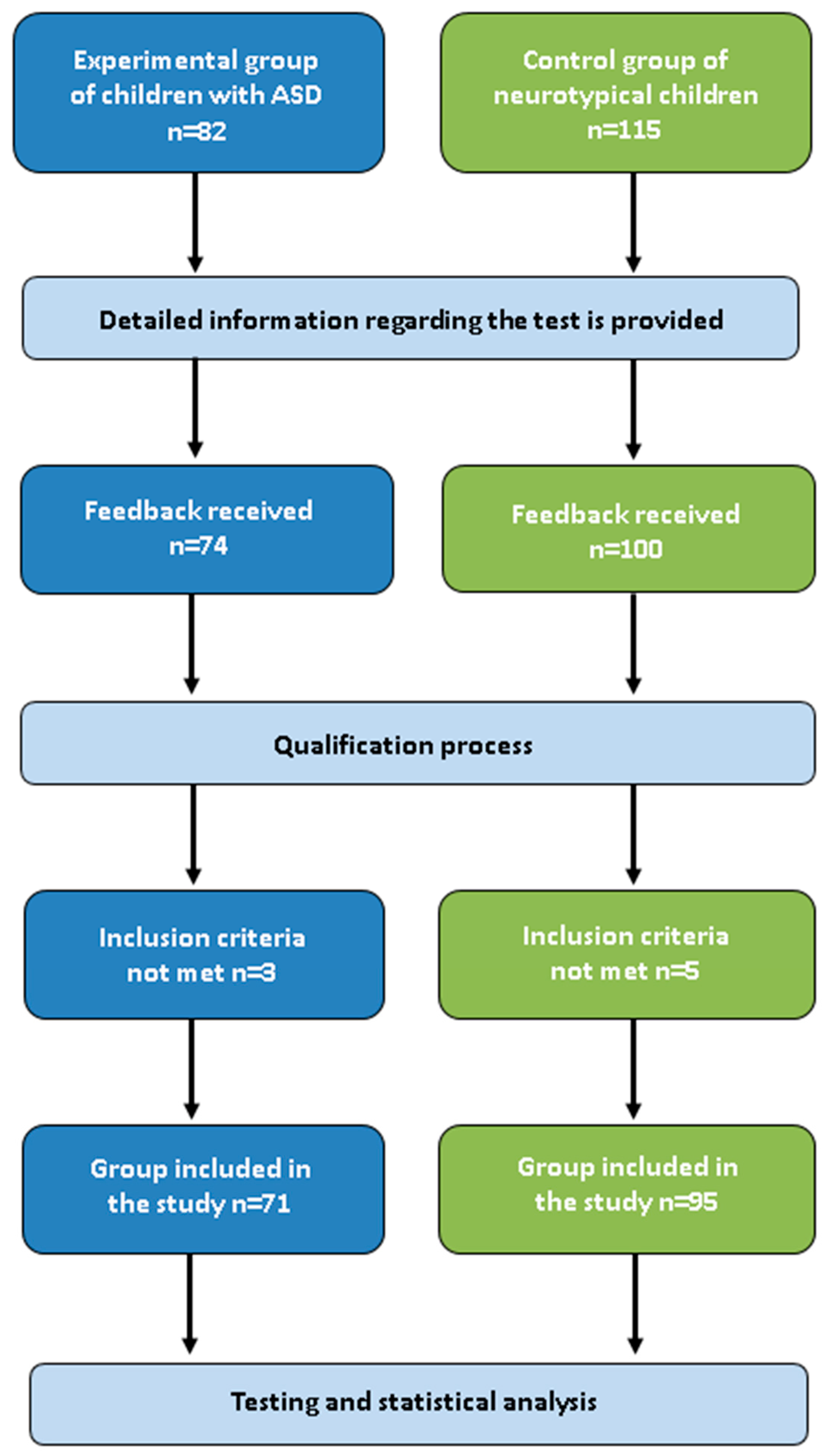 Experimental group of children with ASD n=82

Control group of neurotypical children n=115

Detailed information regarding the test is provided

Feedback received n=74

Feedback received n=100

Qualification process

Inclusion criteria not met n=3

Inclusion criteria not met n=5

Group included in the study n=71

Group included in the study n=95

Testing and statistical analysis